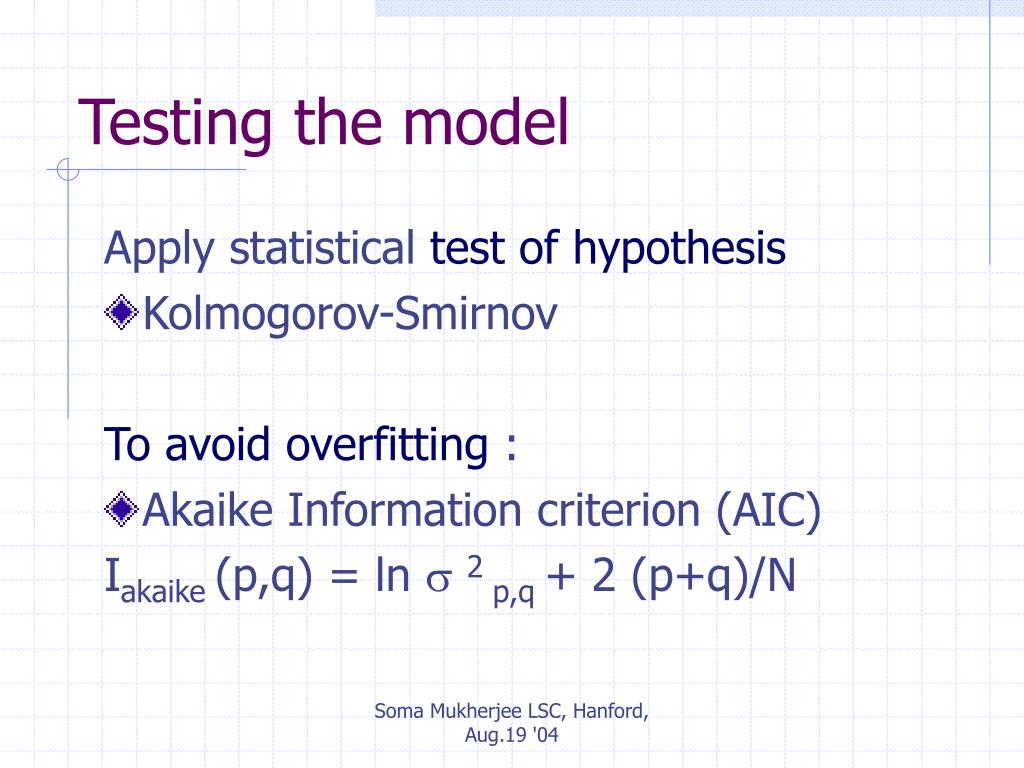 Testing the model

Apply statistical test of hypothesis

Kolmogorov-Smirnov

To avoid overfitting :

Akaike Information criterion (AIC)

$I_{akaike}(p,q) = \ln \sigma^2_{p,q} + 2(p+q)/N$

Soma Mukherjee LSC, Hanford, Aug.19 '04